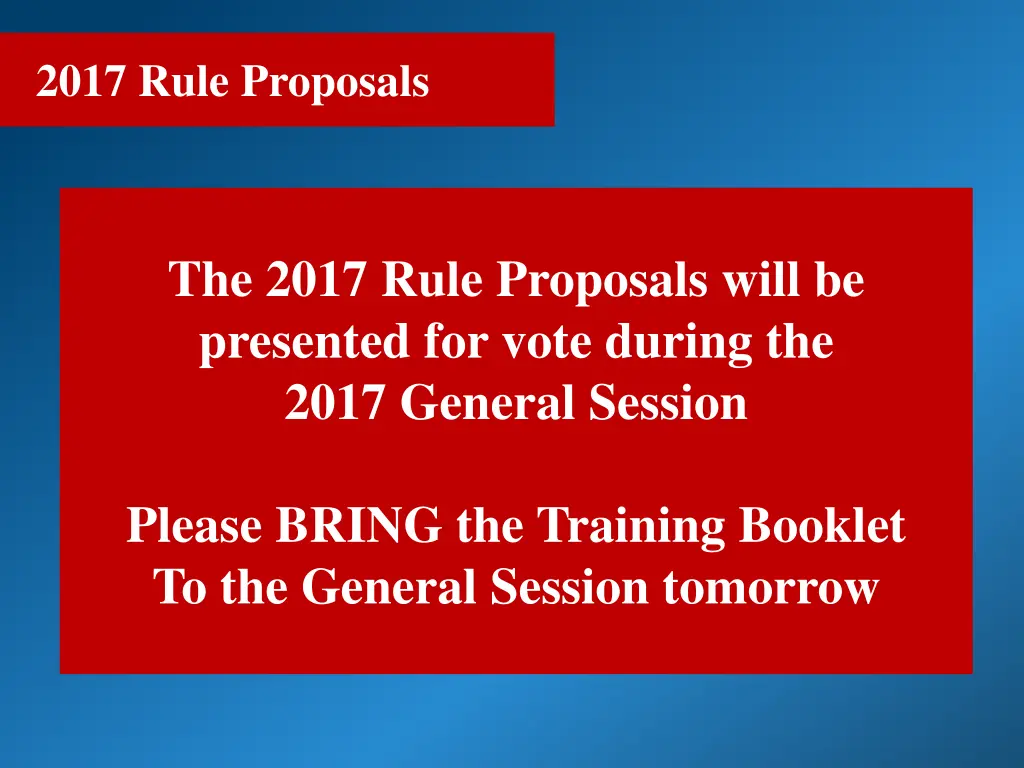 2017 Rule Proposals

The 2017 Rule Proposals will be presented for vote during the 2017 General Session

Please BRING the Training Booklet To the General Session tomorrow